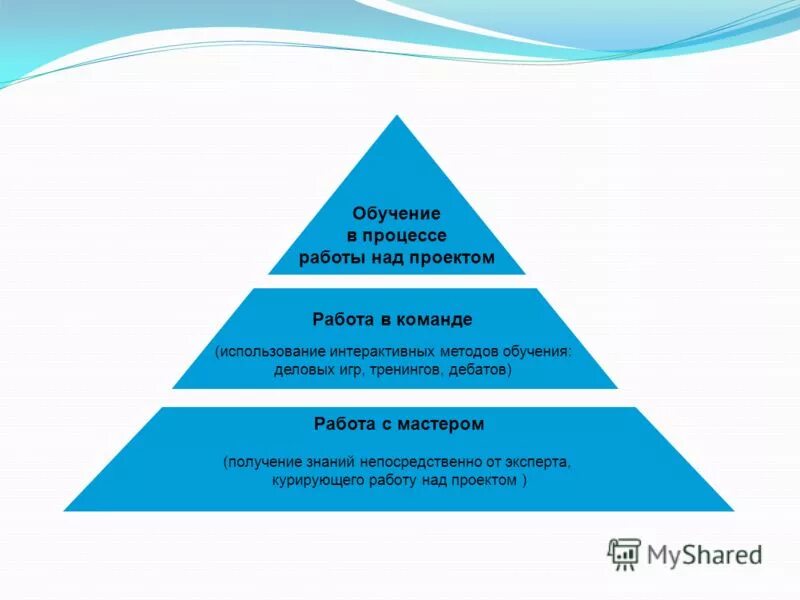 Обучение в процессе работы над проектом

Работа в команде

(использование интерактивных методов обучения: деловых игр, тренингов, дебатов)

Работа с мастером

(получение знаний непосредственно от эксперта, курирующего работу над проектом )

MyShared